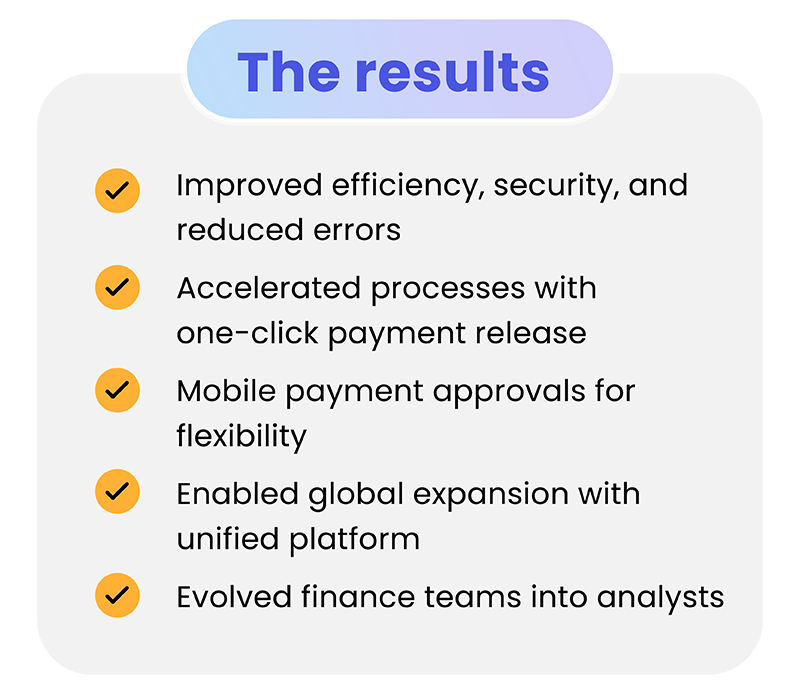 The results

Improved efficiency, security, and reduced errors

Accelerated processes with one-click payment release

Mobile payment approvals for flexibility

Enabled global expansion with unified platform

Evolved finance teams into analysts